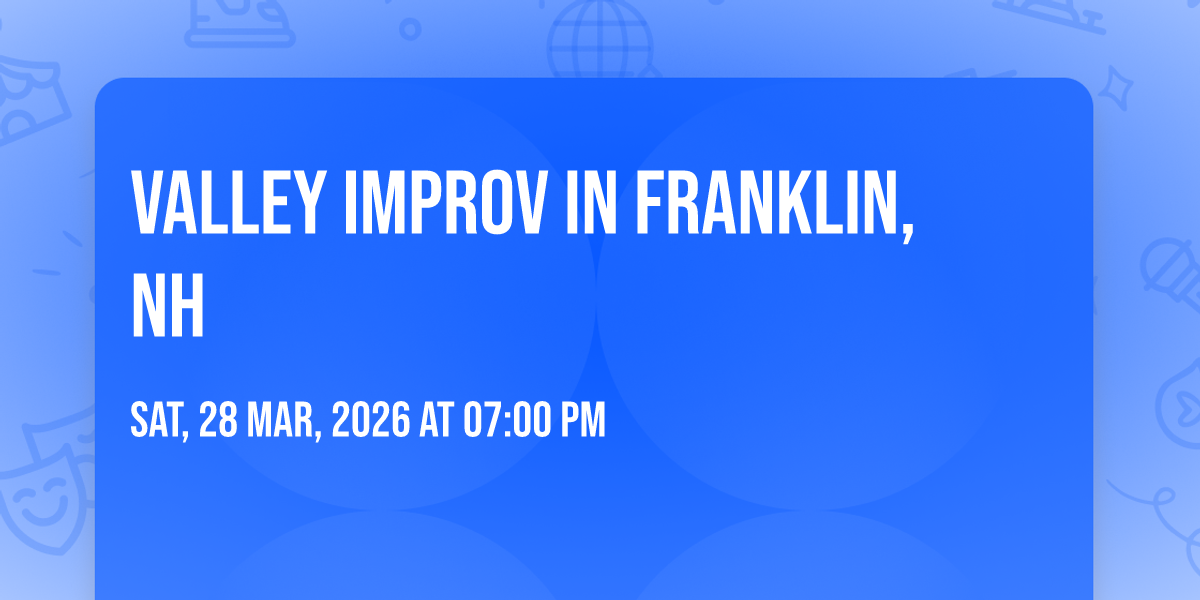 VALLEY IMPROV IN FRANKLIN, NH

SAT, 28 MAR, 2026 AT 07:00 PM